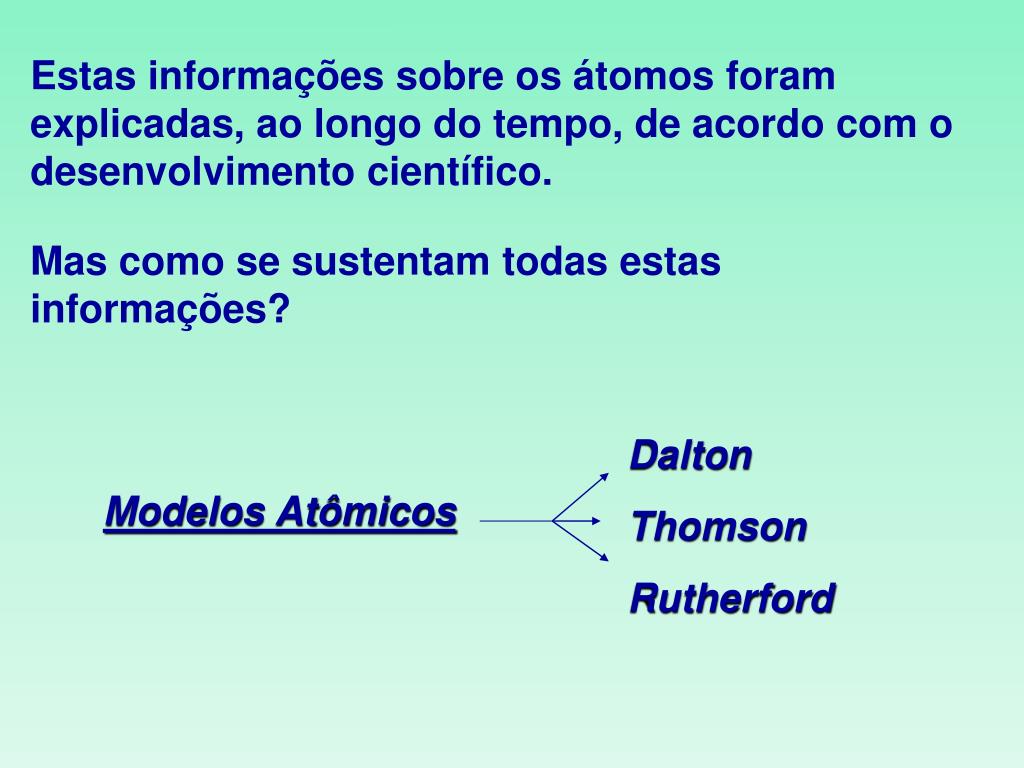 Estas informações sobre os átomos foram explicadas, ao longo do tempo, de acordo com o desenvolvimento científico.

Mas como se sustentam todas estas informações?

Modelos Atômicos

Dalton
Thomson
Rutherford